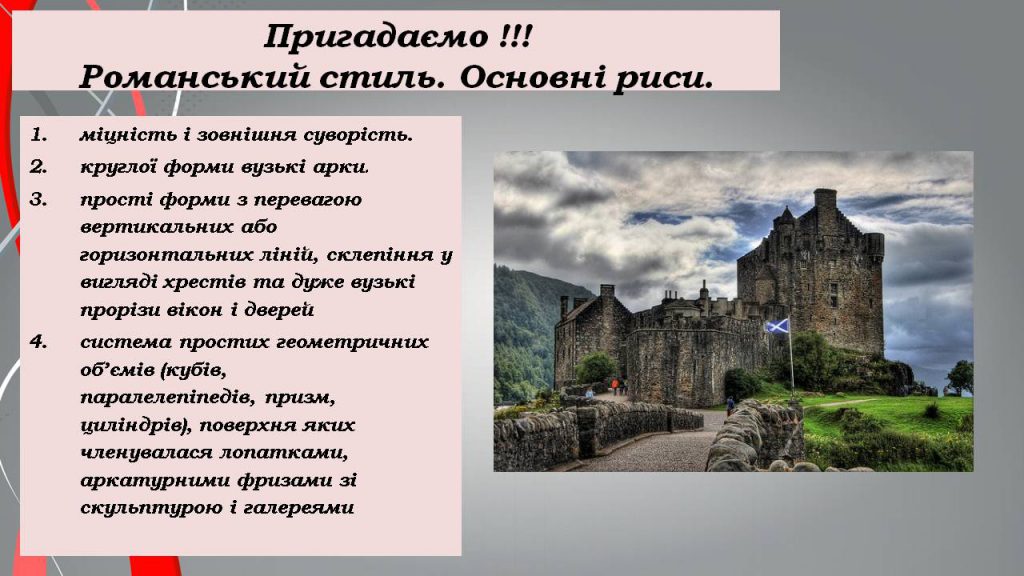 Пригадаємо !!!
Романський стиль. Основні риси.

1. міцність і зовнішня суворість.
2. круглої форми вузькі арки.
3. прості форми з перевагою вертикальних або горизонтальних ліній, склепіння у вигляді хрестів та дуже вузькі прорізи вікон і дверей
4. система простих геометричних об'ємів (кубів, паралелепіпедів, призм, циліндрів), поверхня яких членувалася лопатками, аркатурними фризами зі скульптурою і галереями